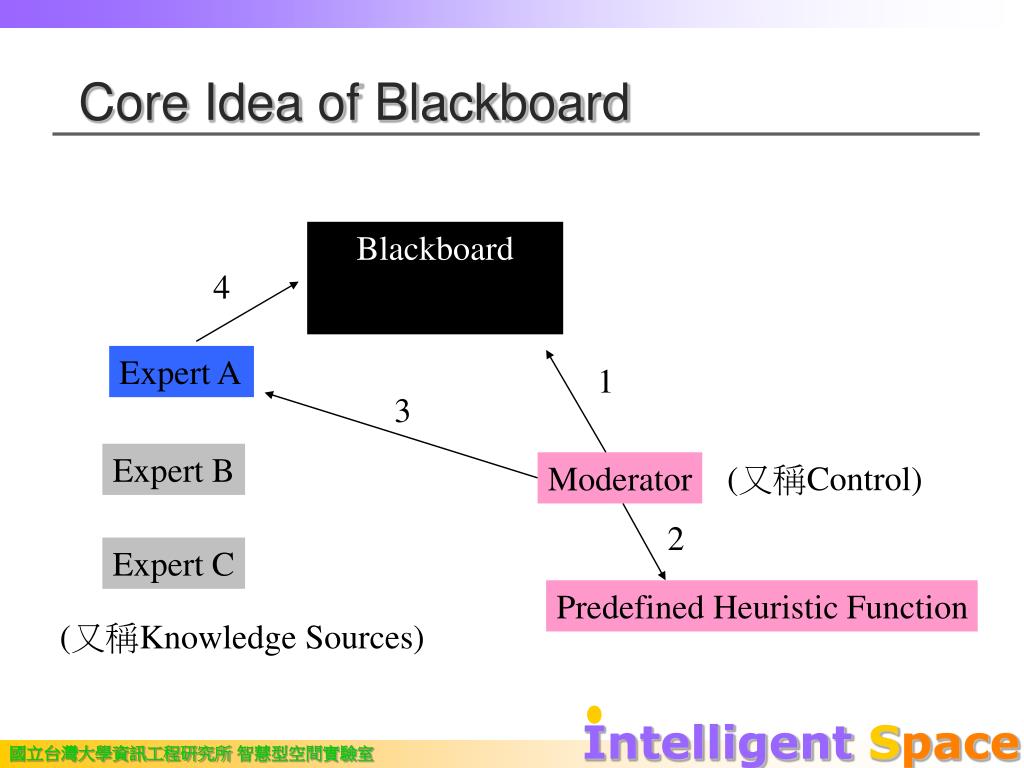 Core Idea of Blackboard

Blackboard

4

Expert A

1

3

Expert B

Moderator

(又稱Control)

2

Expert C

Predefined Heuristic Function

(又稱Knowledge Sources)

國立台灣大學資訊工程研究所 智慧型空間實驗室

Intelligent Space